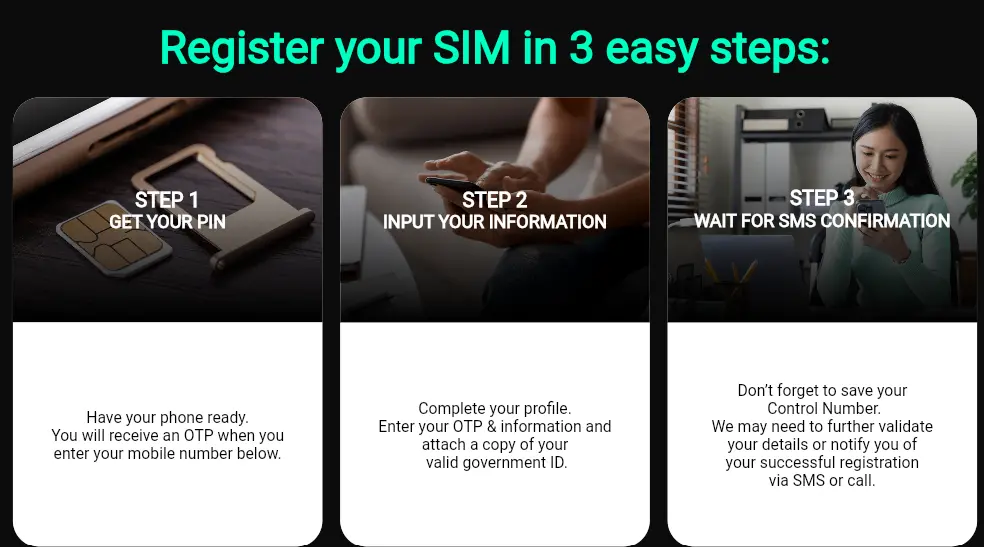 Register your SIM in 3 easy steps:

STEP 1
GET YOUR PIN

Have your phone ready.
You will receive an OTP when you enter your mobile number below.

STEP 2
INPUT YOUR INFORMATION

Complete your profile.
Enter your OTP & information and attach a copy of your valid government ID.

STEP 3
WAIT FOR SMS CONFIRMATION

Don't forget to save your Control Number.
We may need to further validate your details or notify you of your successful registration via SMS or call.